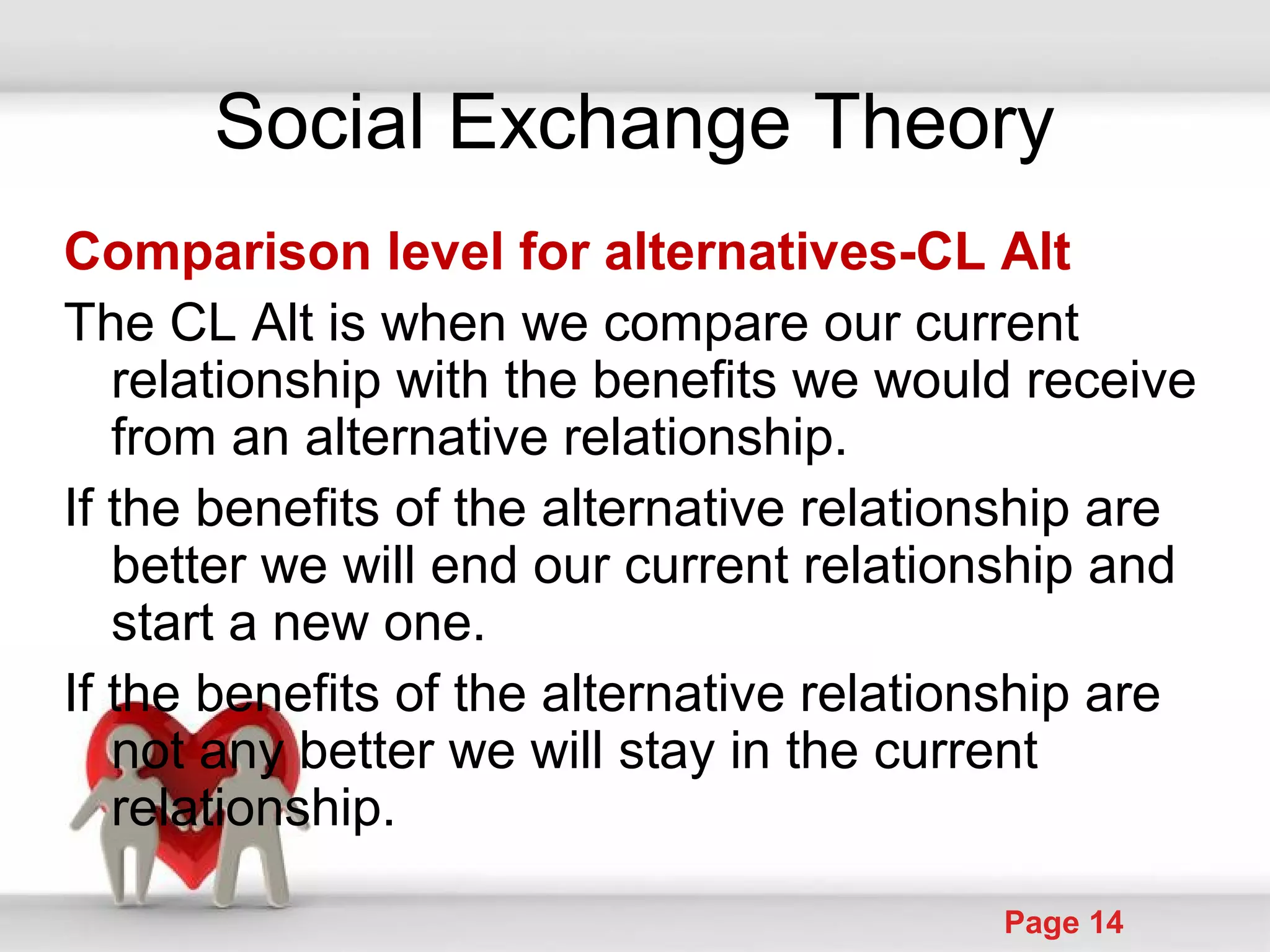 Social Exchange Theory

Comparison level for alternatives-CL Alt

The CL Alt is when we compare our current relationship with the benefits we would receive from an alternative relationship.

If the benefits of the alternative relationship are better we will end our current relationship and start a new one.

If the benefits of the alternative relationship are not any better we will stay in the current relationship.

Page 14